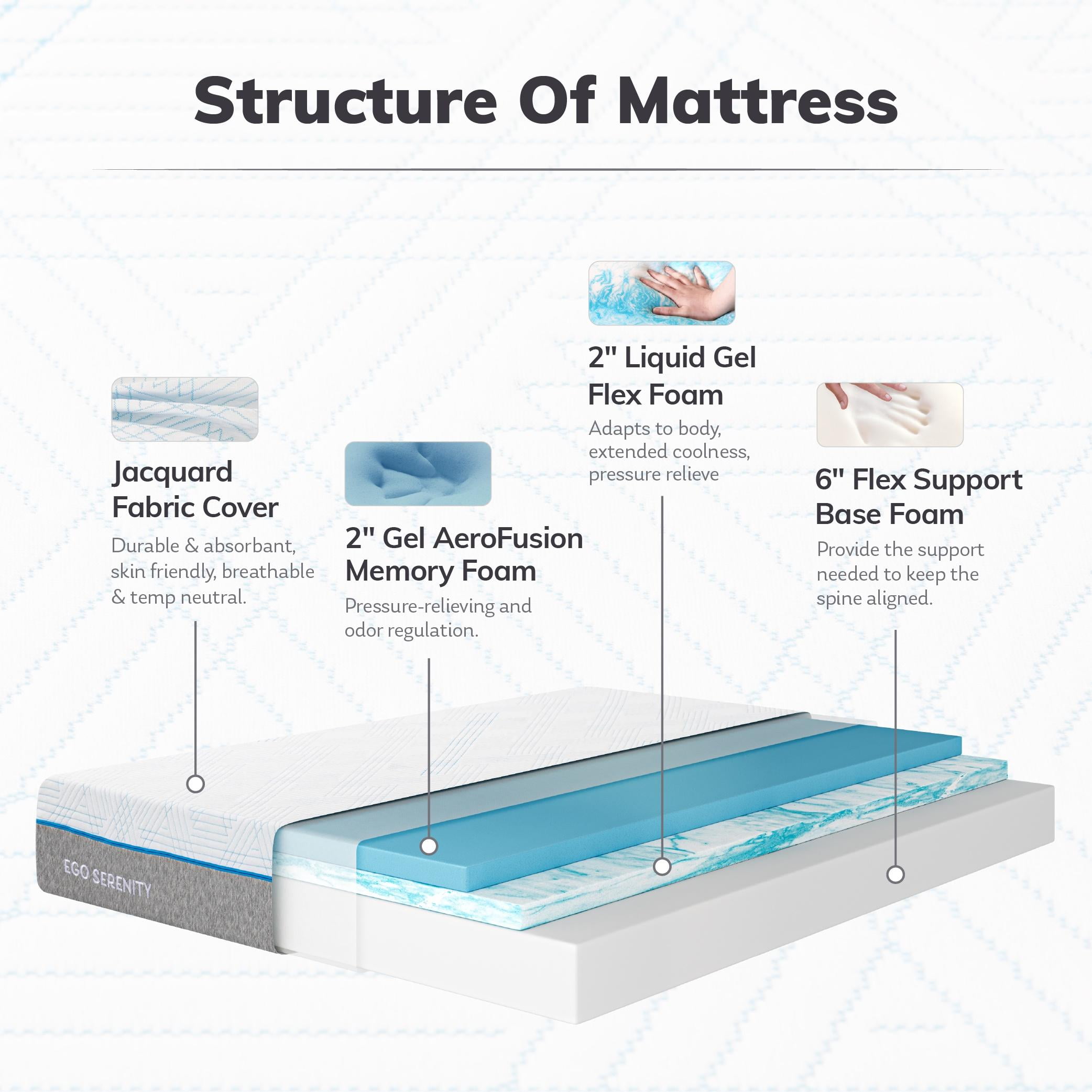 Structure Of Mattress

Jacquard Fabric Cover

Durable & absorbant, skin friendly, breathable & temp neutral.

2" Gel AeroFusion Memory Foam

Pressure-relieving and odor regulation.

2" Liquid Gel Flex Foam

Adapts to body, extended coolness, pressure relieve

6" Flex Support Base Foam

Provide the support needed to keep the spine aligned.

EGO SERENITY